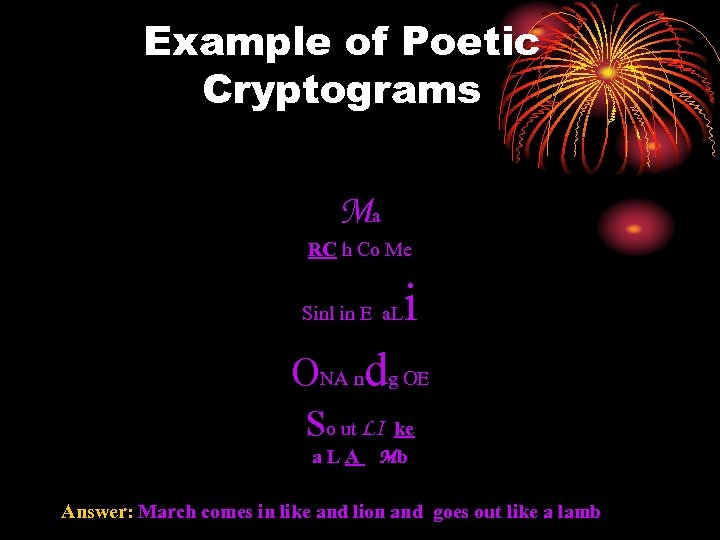 Example of Poetic Cryptograms

Ma

RC h Co Me

Sinl in E aLi

ONA ndg OE

So ut LI ke

a L A Mb

Answer: March comes in like and lion and goes out like a lamb